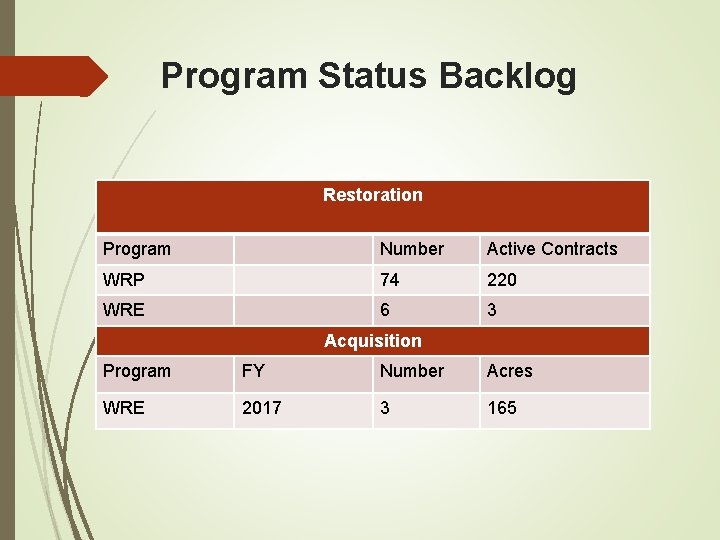 Program Status Backlog

| Restoration | | | |
|---|---|---|---|
| Program | | Number | Active Contracts |
| WRP | | 74 | 220 |
| WRE | | 6 | 3 |
| Acquisition | | | |
| Program | FY | Number | Acres |
| WRE | 2017 | 3 | 165 |